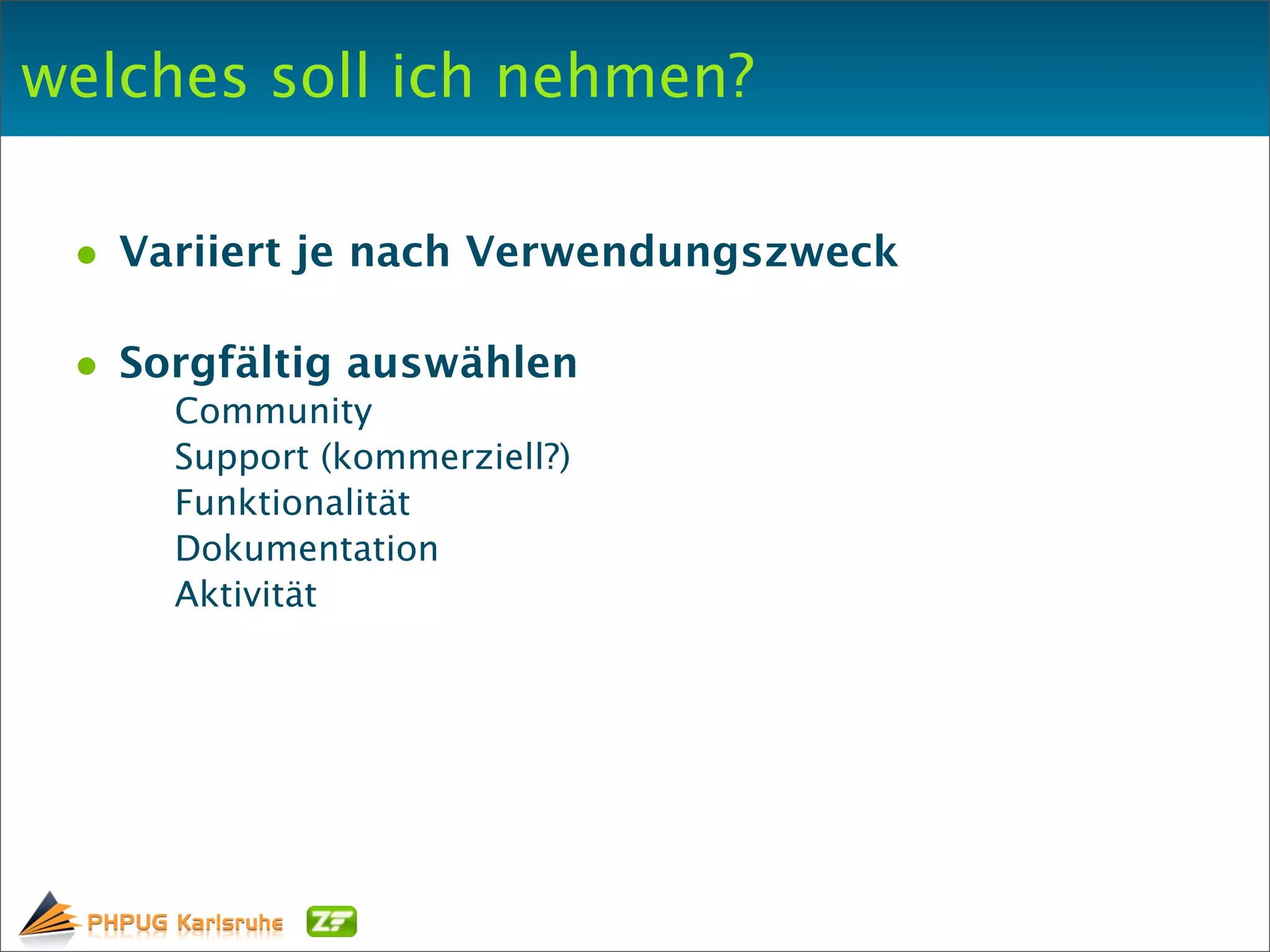 welches soll ich nehmen?

• Variiert je nach Verwendungszweck

• Sorgfältig auswählen

Community

Support (kommerziell?)

Funktionalität

Dokumentation

Aktivität

PHPUG Karlsruhe

ZF